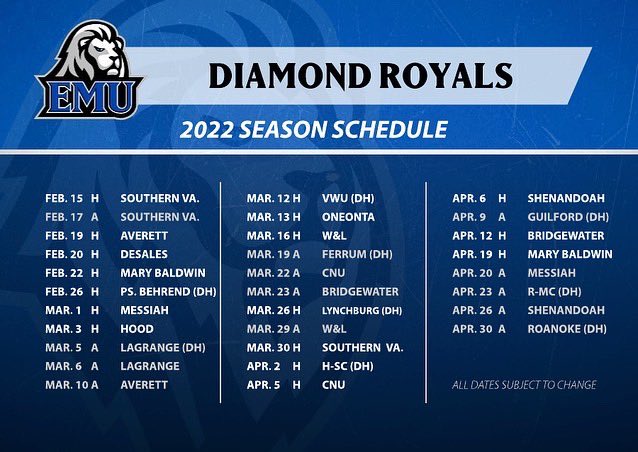 EMU

DIAMOND ROYALS

2022 SEASON SCHEDULE

FEB. 15 H SOUTHERN VA.
FEB. 17 A SOUTHERN VA.
FEB. 19 H AVERETT
FEB. 20 H DESALES
FEB. 22 H MARY BALDWIN
FEB. 26 H PS. BEHREND (DH)
MAR. 1 H MESSIAH
MAR. 3 H HOOD
MAR. 5 A LAGRANGE (DH)
MAR. 6 A LAGRANGE
MAR. 10 A AVERETT

MAR. 12 H VWU (DH)
MAR. 13 H ONEONTA
MAR. 16 H W&L
MAR. 19 A FERRUM (DH)
MAR. 22 A CNU
MAR. 23 A BRIDGEWATER
MAR. 26 H LYNCHBURG (DH)
MAR. 29 A W&L
MAR. 30 H SOUTHERN VA.
APR. 2 H H-SC (DH)
APR. 5 H CNU

APR. 6 H SHENANDOAH
APR. 9 A GUILFORD (DH)
APR. 12 H BRIDGEWATER
APR. 19 H MARY BALDWIN
APR. 20 A MESSIAH
APR. 23 A R-MC (DH)
APR. 26 A SHENANDOAH
APR. 30 A ROANOKE (DH)

ALL DATES SUBJECT TO CHANGE